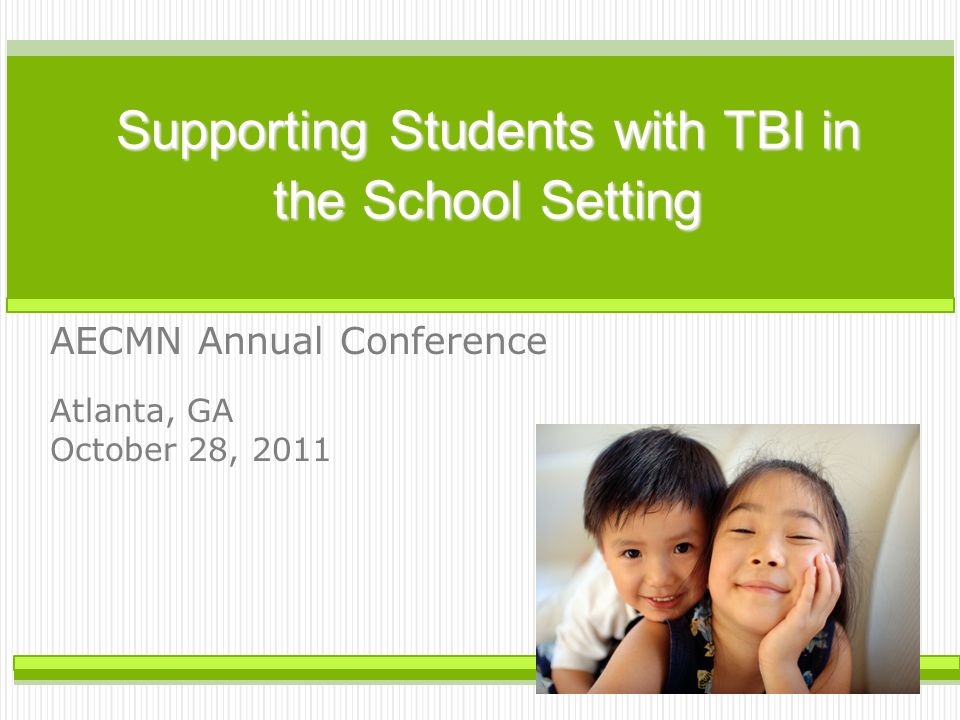 Supporting Students with TBI in the School Setting

AECMN Annual Conference

Atlanta, GA
October 28, 2011